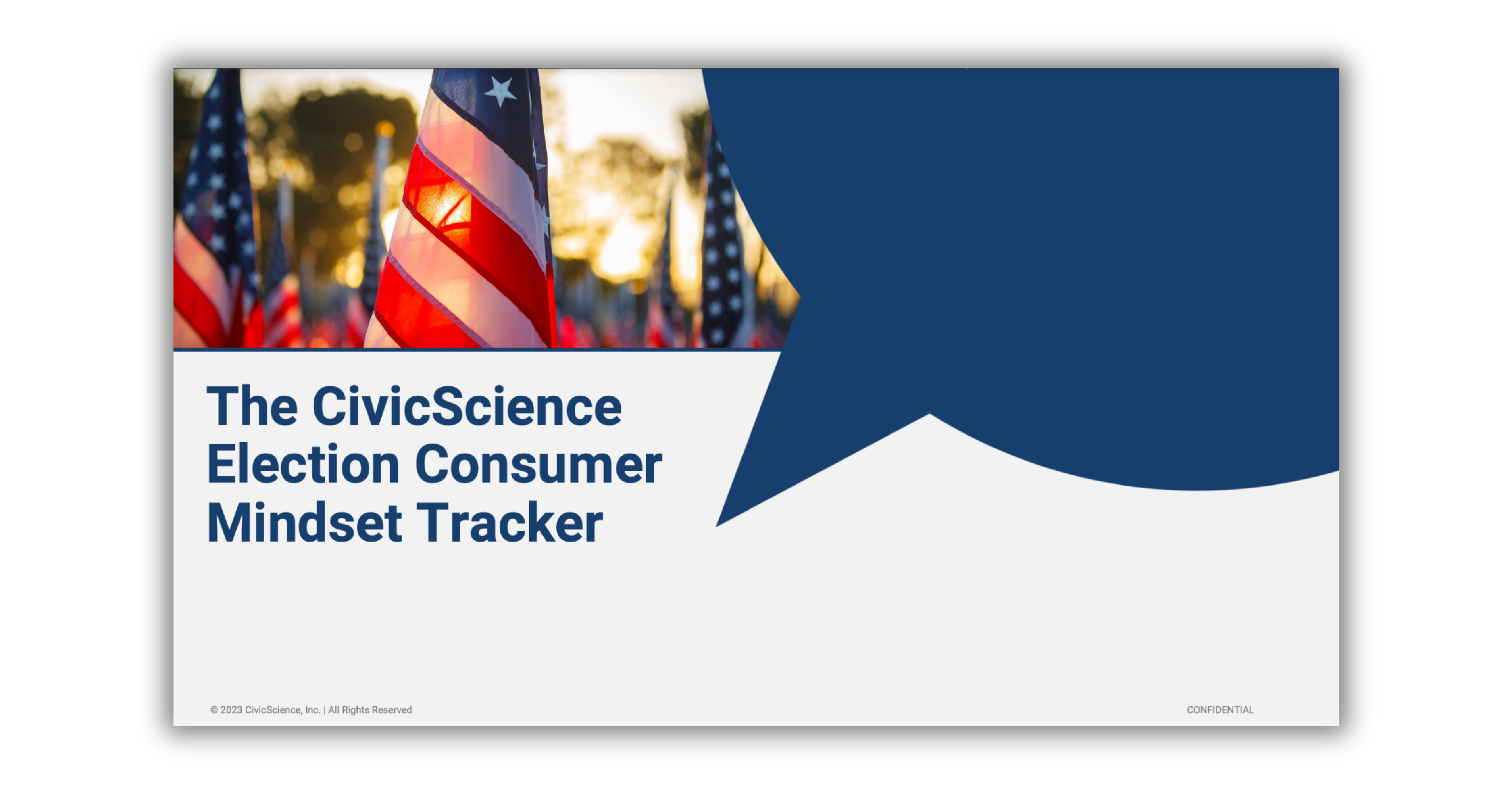 The CivicScience Election Consumer Mindset Tracker

© 2023 CivicScience, Inc. | All Rights Reserved

CONFIDENTIAL